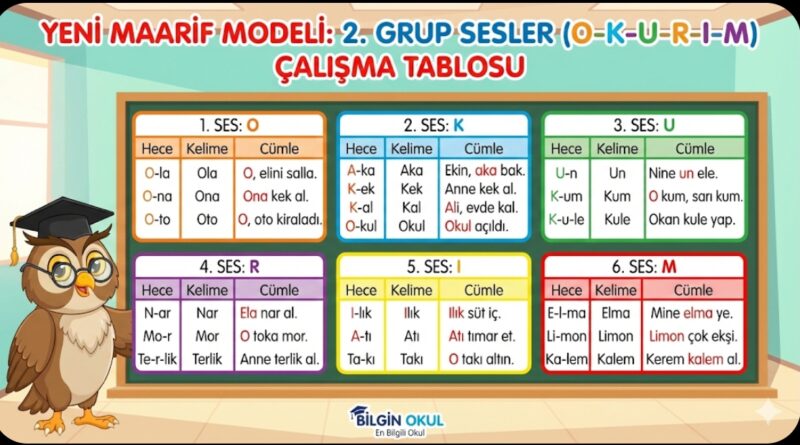 YENİ MAARİF MODELİ: 2. GRUP SESLER (O-K-U-R-I-M)
ÇALIŞMA TABLOSU

1. SES: O

| Hece | Kelime | Cümle |
|---|---|---|
| O-la | Ola | O, elini salla. |
| O-na | Ona | Ona kek al. |
| O-to | Oto | O, oto kiraladı. |

2. SES: K

| Hece | Kelime | Cümle |
|---|---|---|
| A-ka | Aka | Ekin, aka bak. |
| K-ek | Kek | Anne kek al. |
| K-al | Kal | Ali, evde kal. |
| O-kul | Okul | Okul açıldı. |

3. SES: U

| Hece | Kelime | Cümle |
|---|---|---|
| U-n | Un | Nine un ele. |
| K-um | Kum | O kum, sarı kum. |
| K-u-le | Kule | Okan kule yap. |

4. SES: R

| Hece | Kelime | Cümle |
|---|---|---|
| N-ar | Nar | Ela nar al. |
| Mo-r | Mor | O toka mor. |
| Te-r-lik | Terlik | Anne terlik al. |

5. SES: I

| Hece | Kelime | Cümle |
|---|---|---|
| I-lık | Ilık | Ilık süt iç. |
| A-tı | Atı | Atı tımar et. |
| Ta-kı | Takı | O takı altın. |

6. SES: M

| Hece | Kelime | Cümle |
|---|---|---|
| E-l-ma | Elma | Mine elma ye. |
| Li-mon | Limon | Limon çok ekşi. |
| Ka-lem | Kalem | Kerem kalem al. |

BİLGİN OKUL
En Bilgili Okul